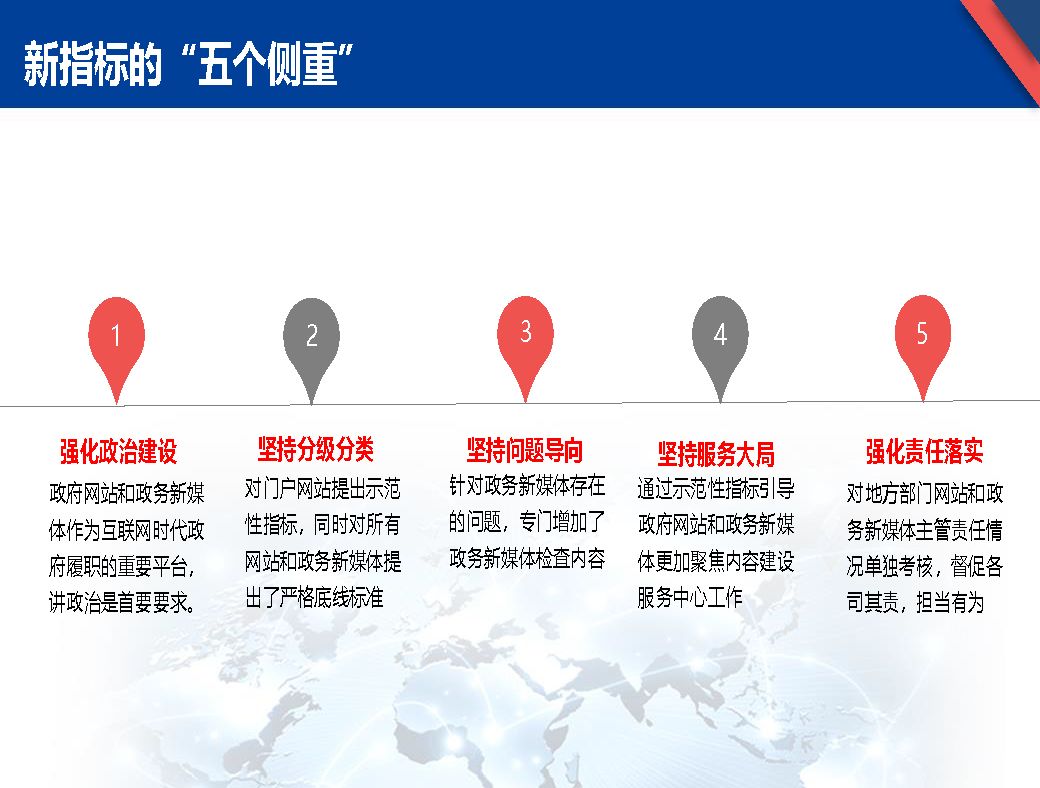 新指标的“五个侧重”

1

强化政治建设

政府网站和政务新媒体作为互联网时代政府履职的重要平台，讲政治是首要要求。

2

坚持分级分类

对门户网站提出示范性指标，同时对所有网站和政务新媒体提出了严格底线标准

3

坚持问题导向

针对政务新媒体存在的问题，专门增加了政务新媒体检查内容

4

坚持服务大局

通过示范性指标引导政府网站和政务新媒体更加聚焦内容建设服务中心工作

5

强化责任落实

对地方部门网站和政务新媒体主管责任情况单独考核，督促各司其责，担当有为